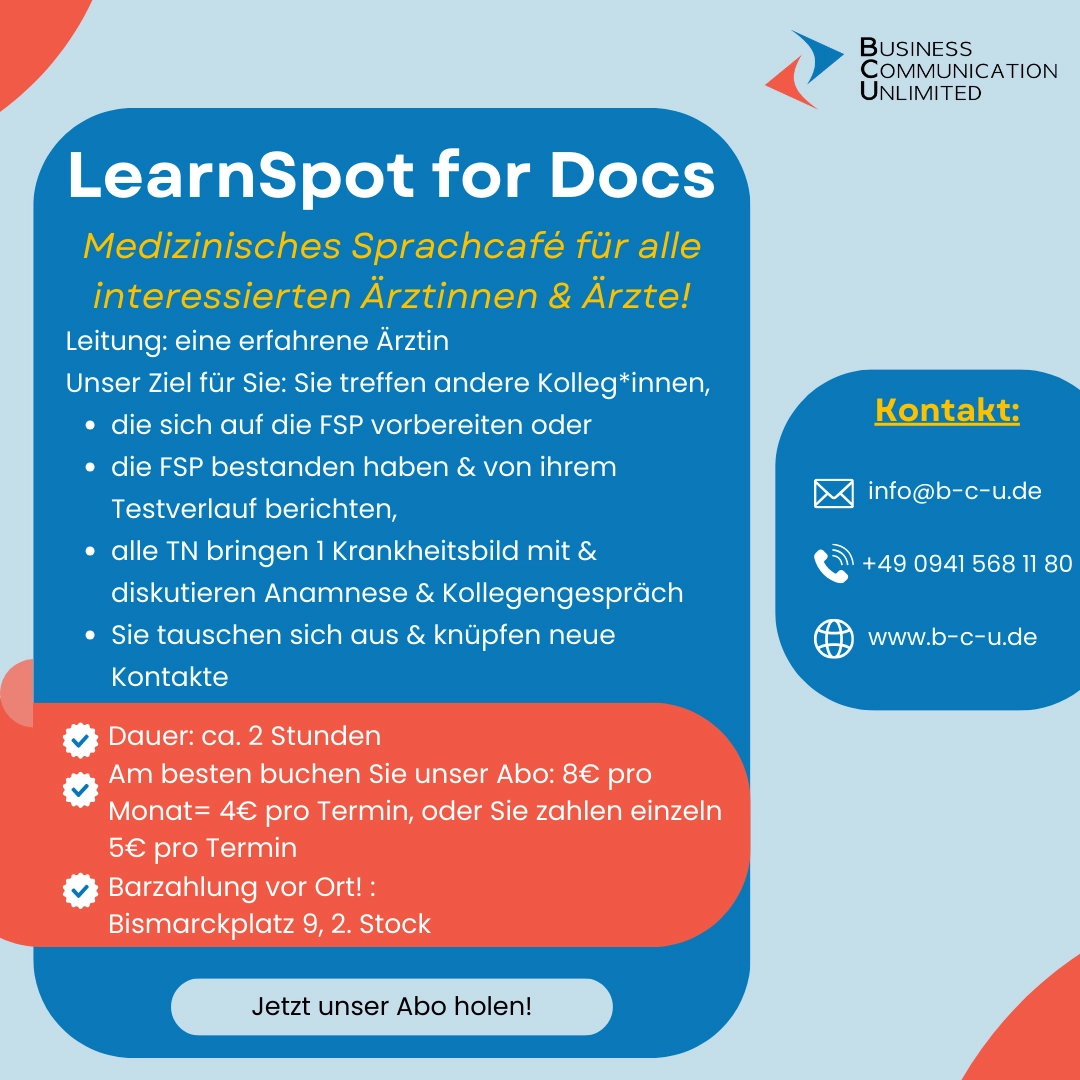 BUSINESS
COMMUNICATION
UNLIMITED

LearnSpot for Docs

Medizinisches Sprachcafé für alle interessierten Ärztinnen & Ärzte!

Leitung: eine erfahrene Ärztin
Unser Ziel für Sie: Sie treffen andere Kolleg*innen,
• die sich auf die FSP vorbereiten oder
• die FSP bestanden haben & von ihrem Testverlauf berichten,
• alle TN bringen 1 Krankheitsbild mit & diskutieren Anamnese & Kollegengespräch
• Sie tauschen sich aus & knüpfen neue Kontakte

Dauer: ca. 2 Stunden
Am besten buchen Sie unser Abo: 8€ pro Monat= 4€ pro Termin, oder Sie zahlen einzeln 5€ pro Termin
Barzahlung vor Ort! :
Bismarckplatz 9, 2. Stock

Jetzt unser Abo holen!

Kontakt:

info@b-c-u.de

+49 0941 568 11 80

www.b-c-u.de